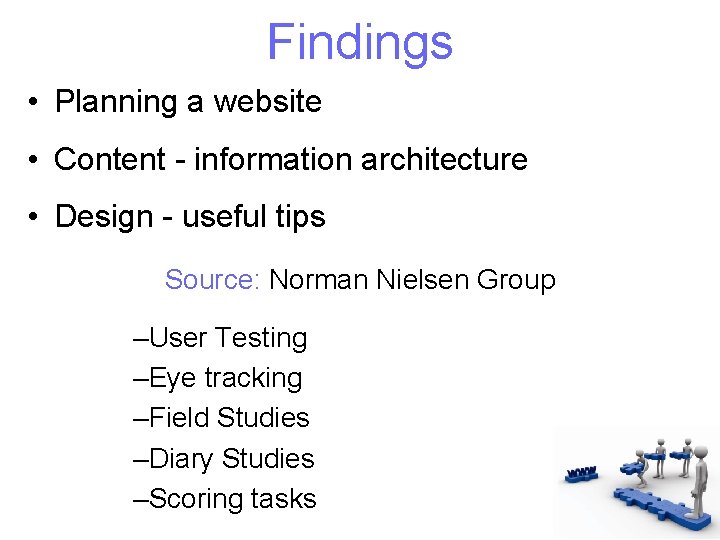 Findings

• Planning a website

• Content - information architecture

• Design - useful tips

Source: Norman Nielsen Group

–User Testing
–Eye tracking
–Field Studies
–Diary Studies
–Scoring tasks

www